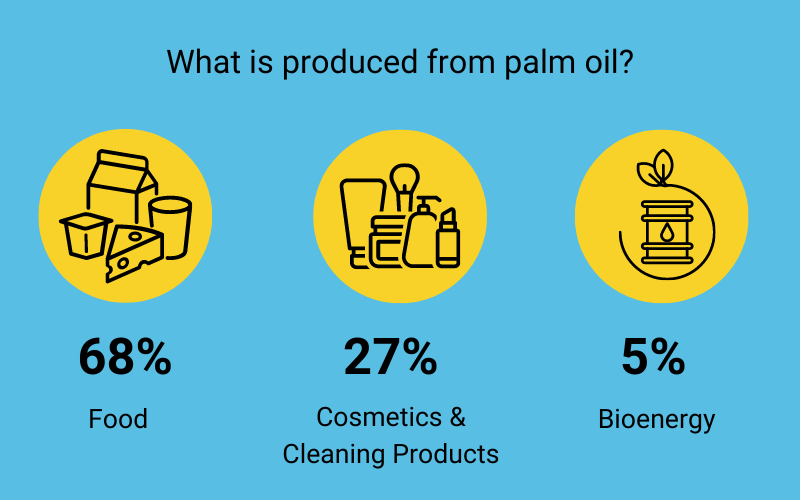 What is produced from palm oil?

68%

Food

27%

Cosmetics & Cleaning Products

5%

Bioenergy